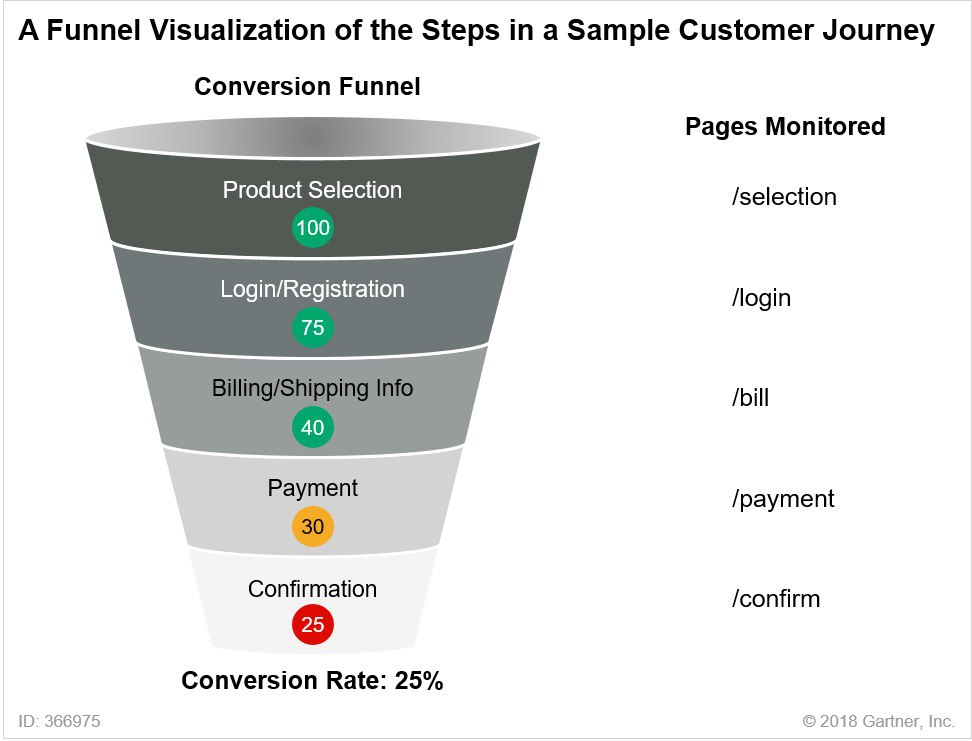 A Funnel Visualization of the Steps in a Sample Customer Journey

Conversion Funnel

Product Selection
100

Login/Registration
75

Billing/Shipping Info
40

Payment
30

Confirmation
25

Conversion Rate: 25%

Pages Monitored

/selection

/login

/bill

/payment

/confirm

ID: 366975

© 2018 Gartner, Inc.